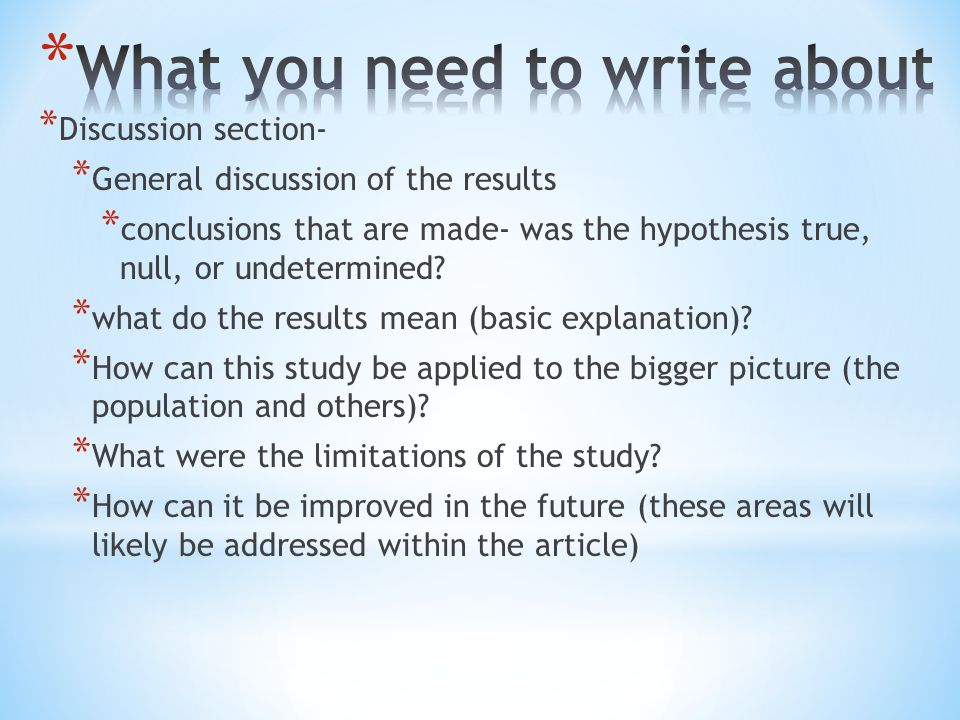 *What you need to write about

*Discussion section-

*General discussion of the results

*conclusions that are made- was the hypothesis true, null, or undetermined?

*what do the results mean (basic explanation)?

*How can this study be applied to the bigger picture (the population and others)?

*What were the limitations of the study?

*How can it be improved in the future (these areas will likely be addressed within the article)